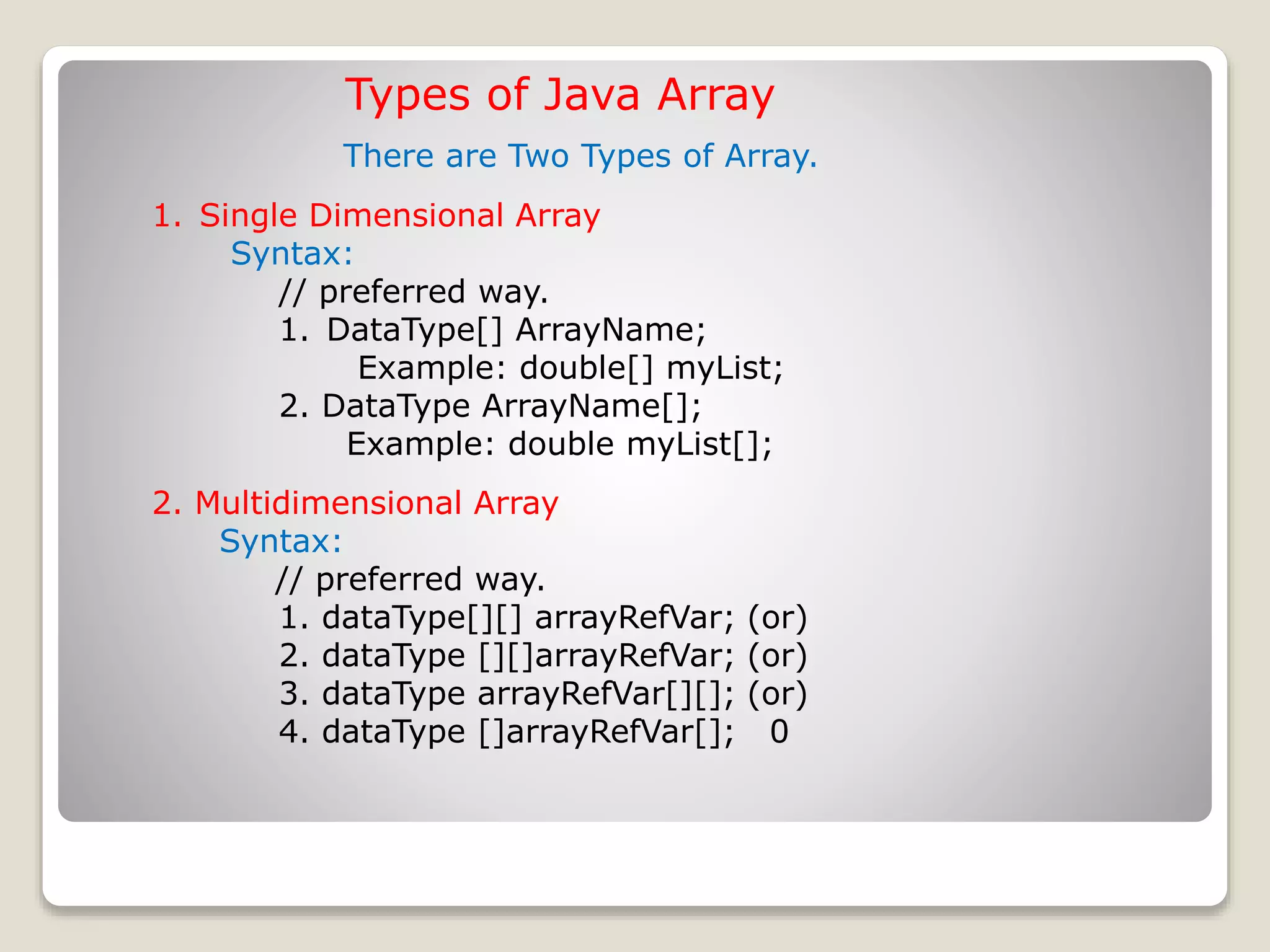 Types of Java Array

There are Two Types of Array.

1. Single Dimensional Array
Syntax:
// preferred way.
1. DataType[] ArrayName;
Example: double[] myList;
2. DataType ArrayName[];
Example: double myList[];

2. Multidimensional Array
Syntax:
// preferred way.
1. dataType[][] arrayRefVar; (or)
2. dataType [][]arrayRefVar; (or)
3. dataType arrayRefVar[][]; (or)
4. dataType []arrayRefVar[]; 0